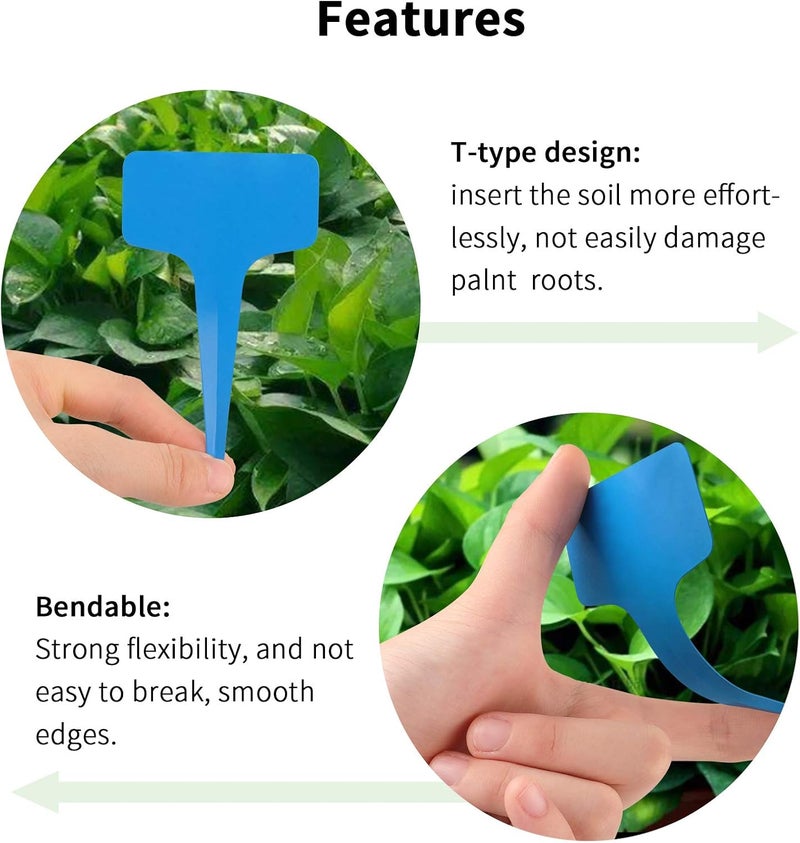 Features

T-type design:
insert the soil more effortlessly, not easily damage palnt roots.

Bendable:
Strong flexibility, and not easy to break, smooth edges.